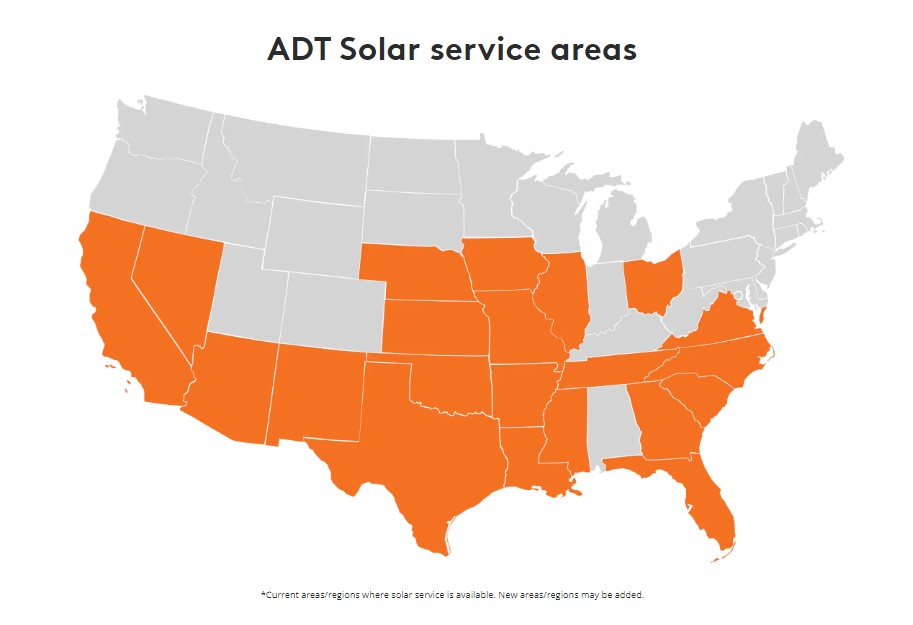 ADT Solar service areas

*Current areas/regions where solar service is available. New areas/regions may be added.